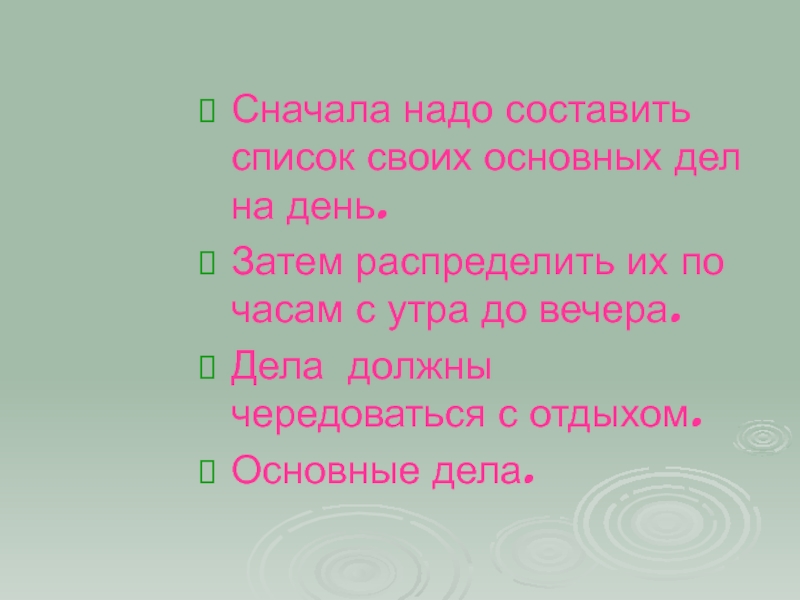 Сначала надо составить список своих основных дел на день.

Затем распределить их по часам с утра до вечера.

Дела должны чередоваться с отдыхом.

Основные дела.